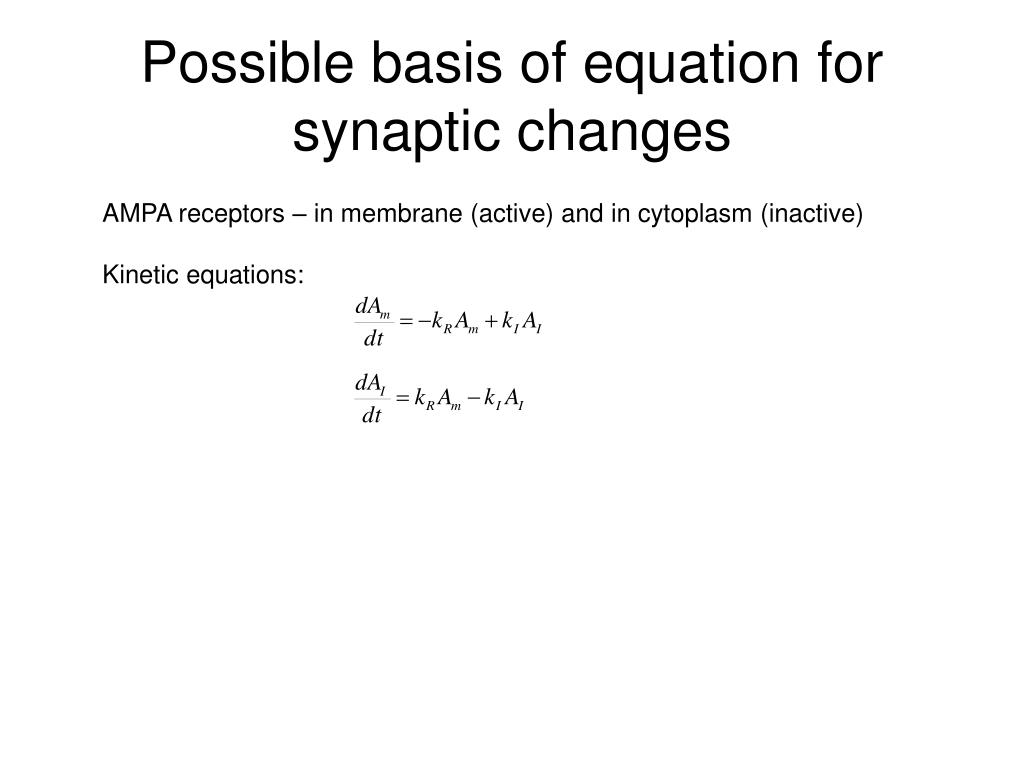 Possible basis of equation for synaptic changes

AMPA receptors – in membrane (active) and in cytoplasm (inactive)

Kinetic equations:

$\frac{dA_m}{dt} = -k_R A_m + k_I A_I$

$\frac{dA_I}{dt} = k_R A_m - k_I A_I$